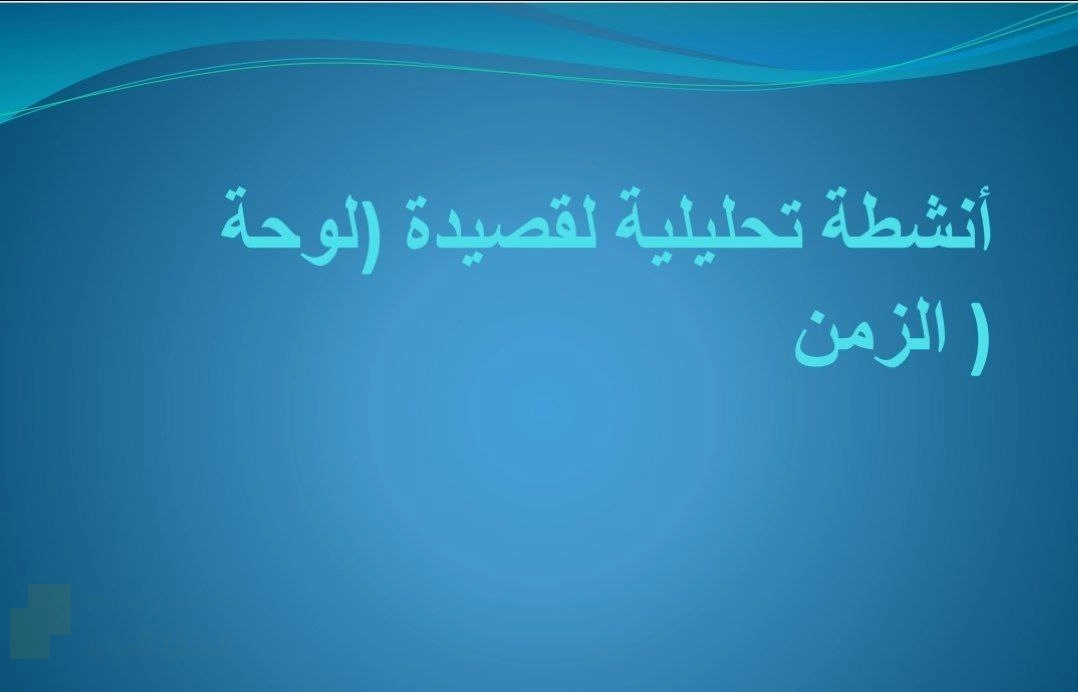 أنشطة تحليلية لقصيدة (لوحة الزمن )